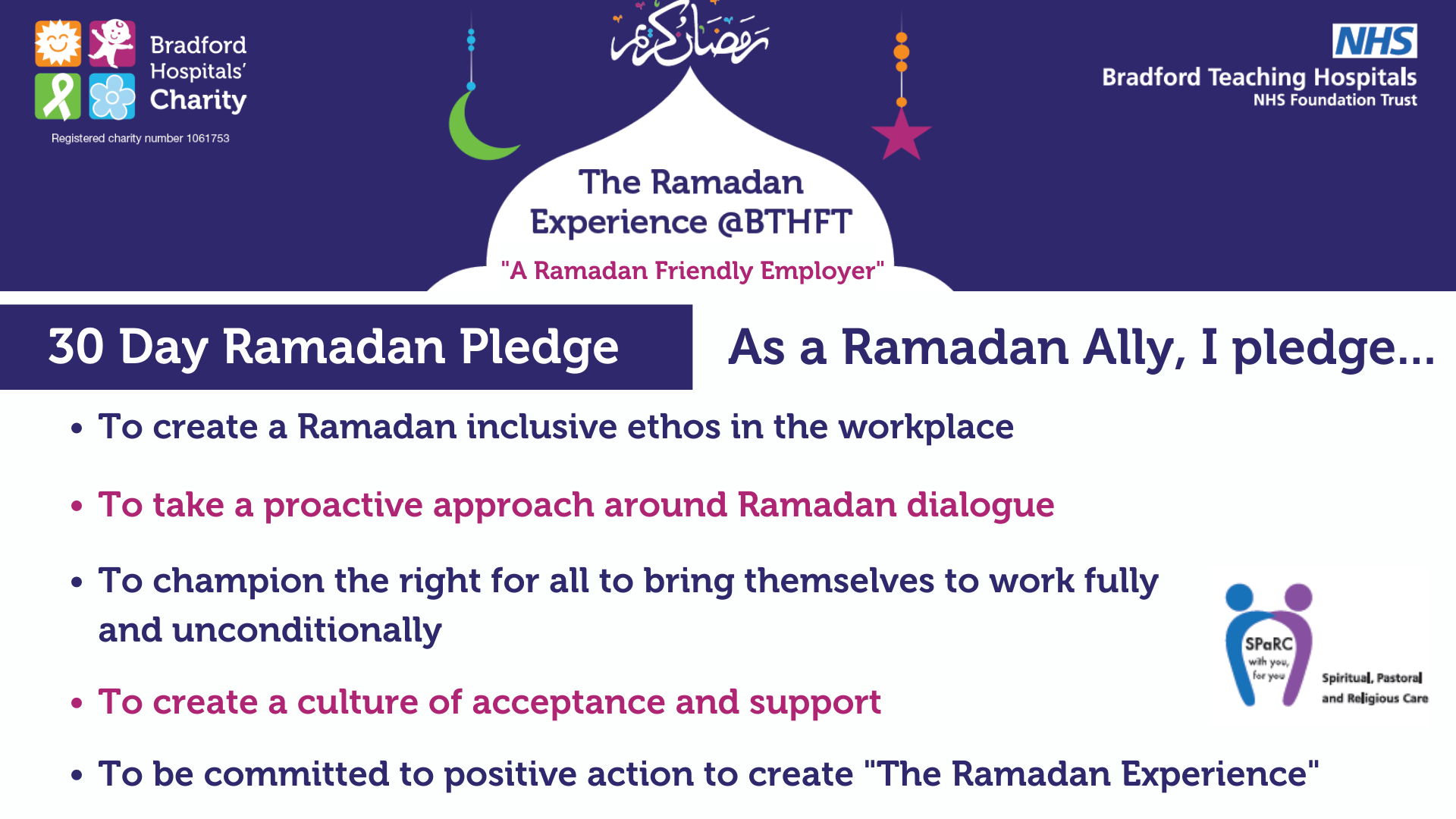 Bradford Hospitals' Charity

Registered charity number 1061753

رمضان كريم

NHS
Bradford Teaching Hospitals
NHS Foundation Trust

The Ramadan Experience @BTHFT

"A Ramadan Friendly Employer"

30 Day Ramadan Pledge

As a Ramadan Ally, I pledge...

• To create a Ramadan inclusive ethos in the workplace

• To take a proactive approach around Ramadan dialogue

• To champion the right for all to bring themselves to work fully and unconditionally

• To create a culture of acceptance and support

• To be committed to positive action to create "The Ramadan Experience"

SPaRC
with you, for you

Spiritual, Pastoral and Religious Care